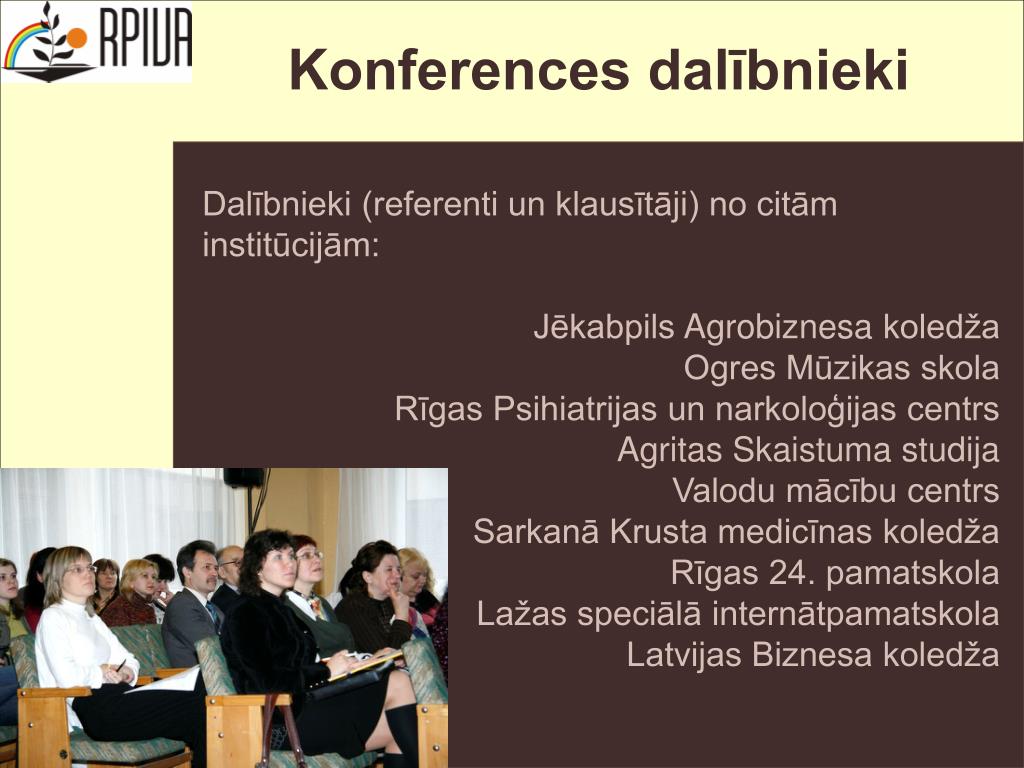 RPIVA

Konferences dalībnieki

Dalībnieki (referenti un klausītāji) no citām institūcijām:

Jēkabpils Agrobiznesa koledža
Ogres Mūzikas skola
Rīgas Psihiatrijas un narkoloģijas centrs
Agritas Skaistuma studija
Valodu mācību centrs
Sarkanā Krusta medicīnas koledža
Rīgas 24. pamatskola
Lažas speciālā internātpamatskola
Latvijas Biznesa koledža